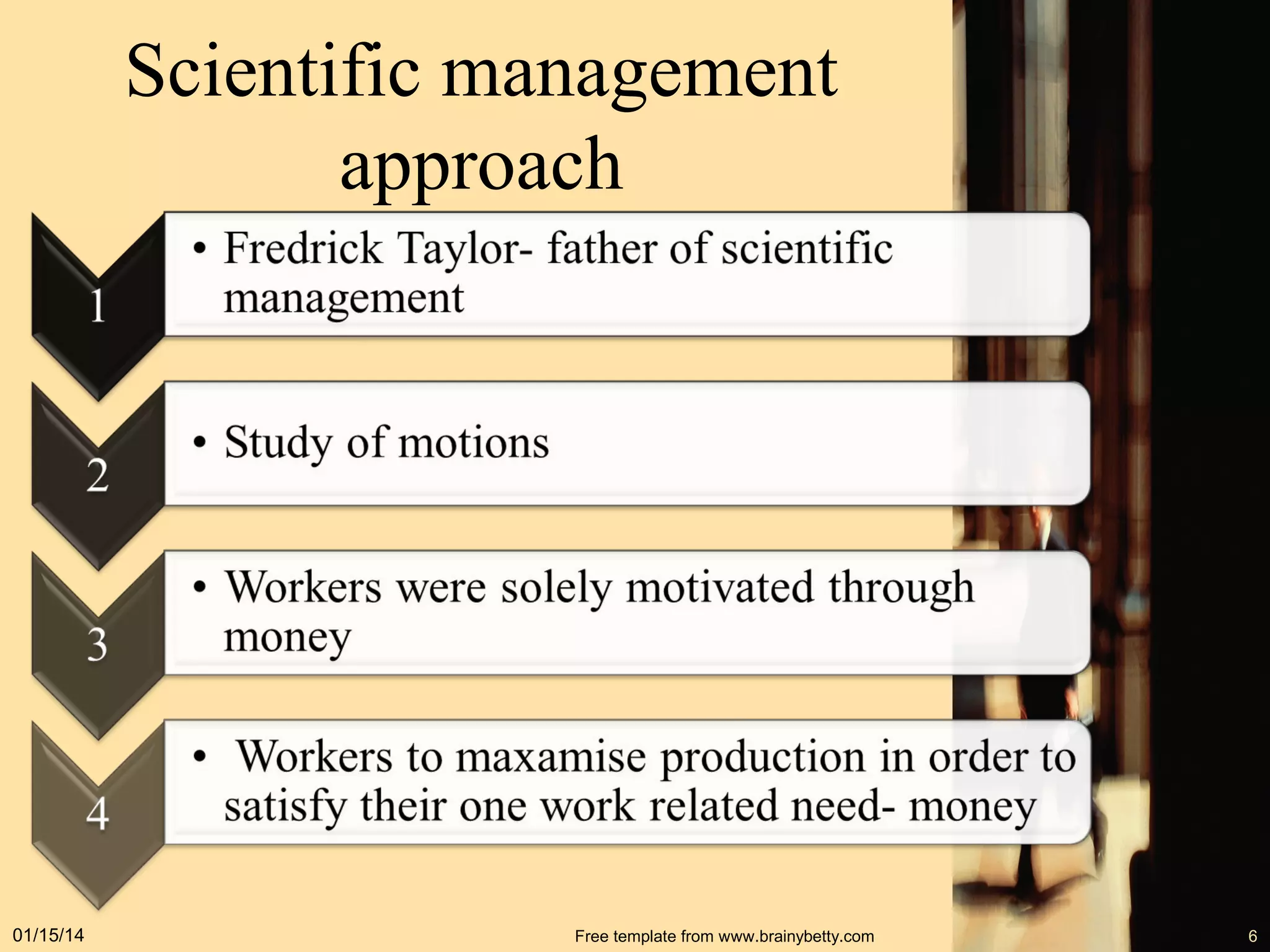 Scientific management approach

1

• Fredrick Taylor- father of scientific management

2

• Study of motions

3

• Workers were solely motivated through money

4

• Workers to maxamise production in order to satisfy their one work related need- money

01/15/14

Free template from www.brainybetty.com

6